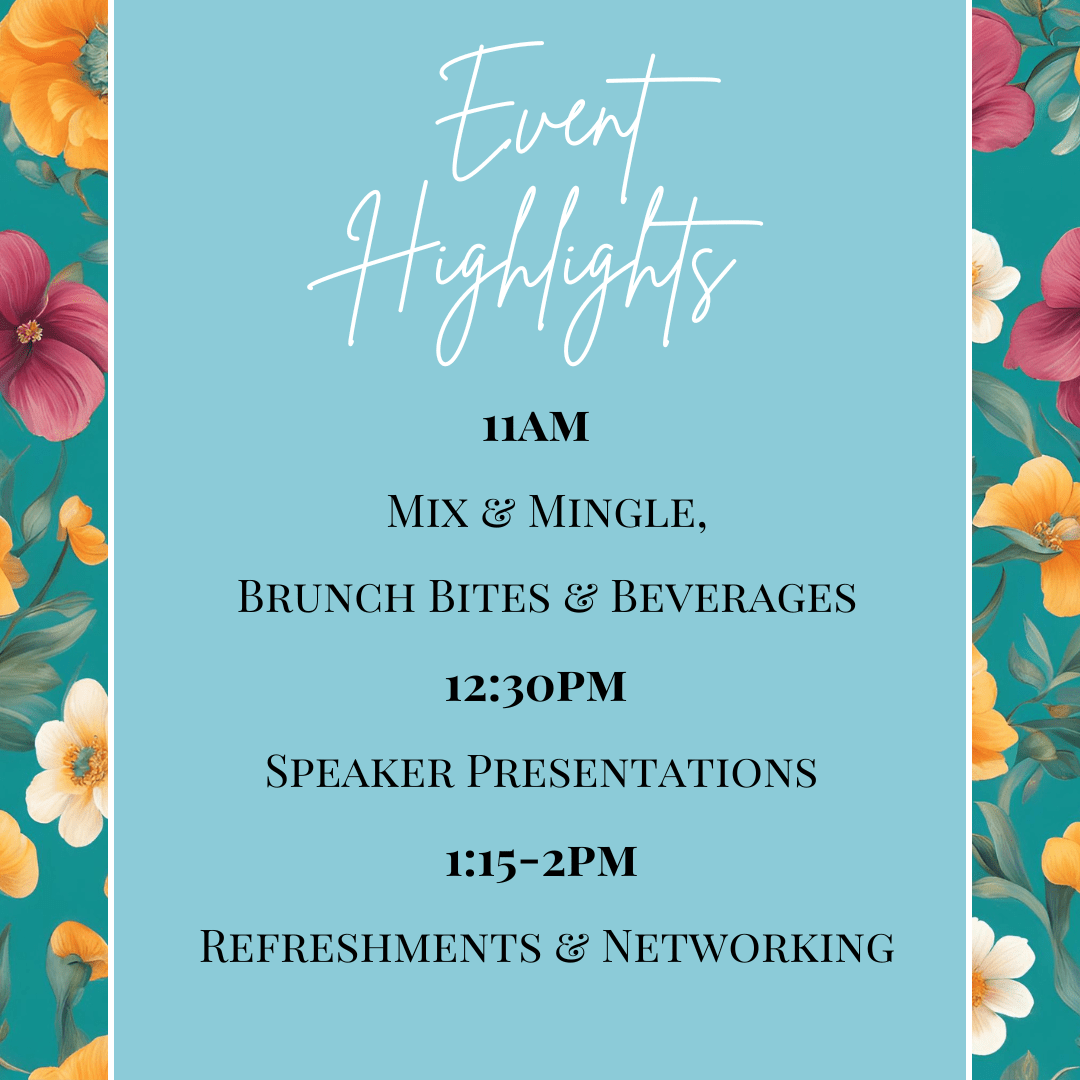 Event Highlights

11AM

Mix & Mingle,

Brunch Bites & Beverages

12:30PM

Speaker Presentations

1:15-2PM

Refreshments & Networking